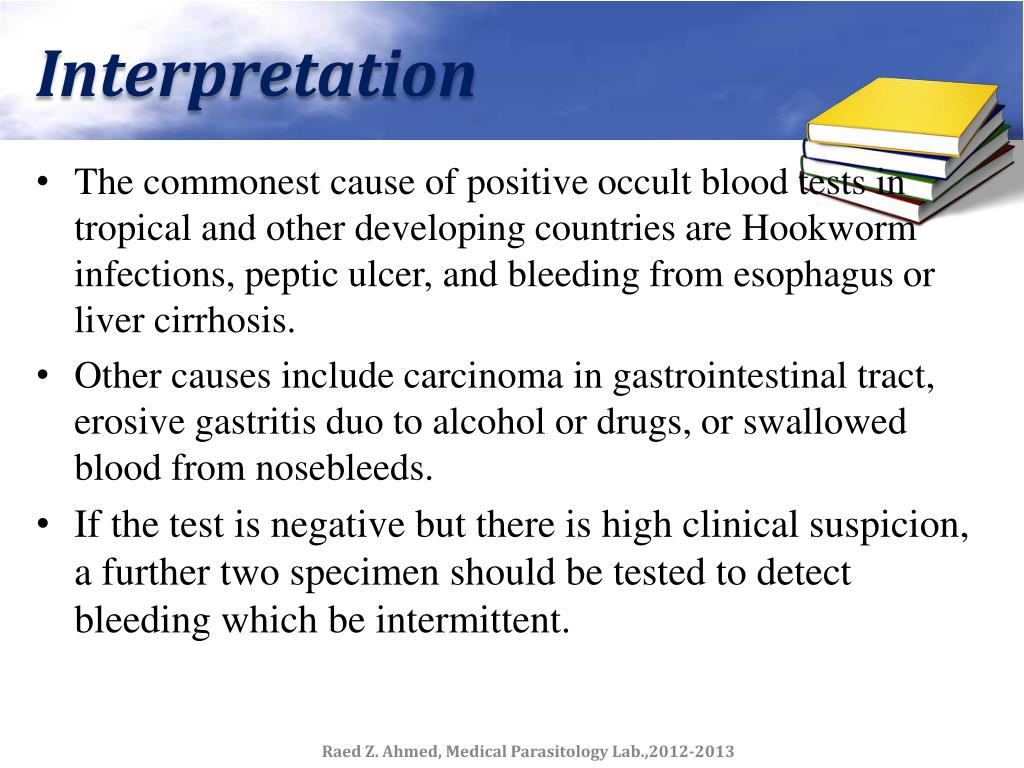 Interpretation

• The commonest cause of positive occult blood tests in tropical and other developing countries are Hookworm infections, peptic ulcer, and bleeding from esophagus or liver cirrhosis.
• Other causes include carcinoma in gastrointestinal tract, erosive gastritis duo to alcohol or drugs, or swallowed blood from nosebleeds.
• If the test is negative but there is high clinical suspicion, a further two specimen should be tested to detect bleeding which be intermittent.

Raed Z. Ahmed, Medical Parasitology Lab.,2012-2013